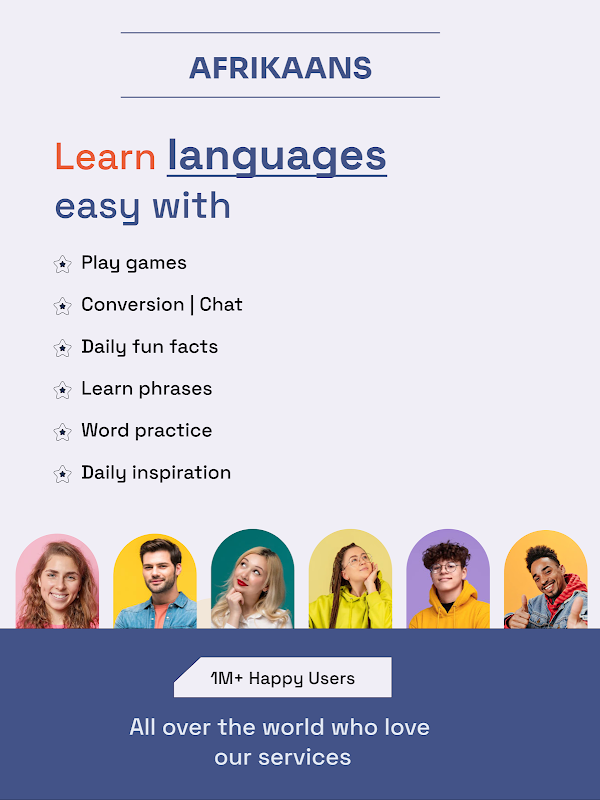 AFRIKAANS

Learn languages easy with

Play games

Conversion | Chat

Daily fun facts

Learn phrases

Word practice

Daily inspiration

1M+ Happy Users

All over the world who love our services